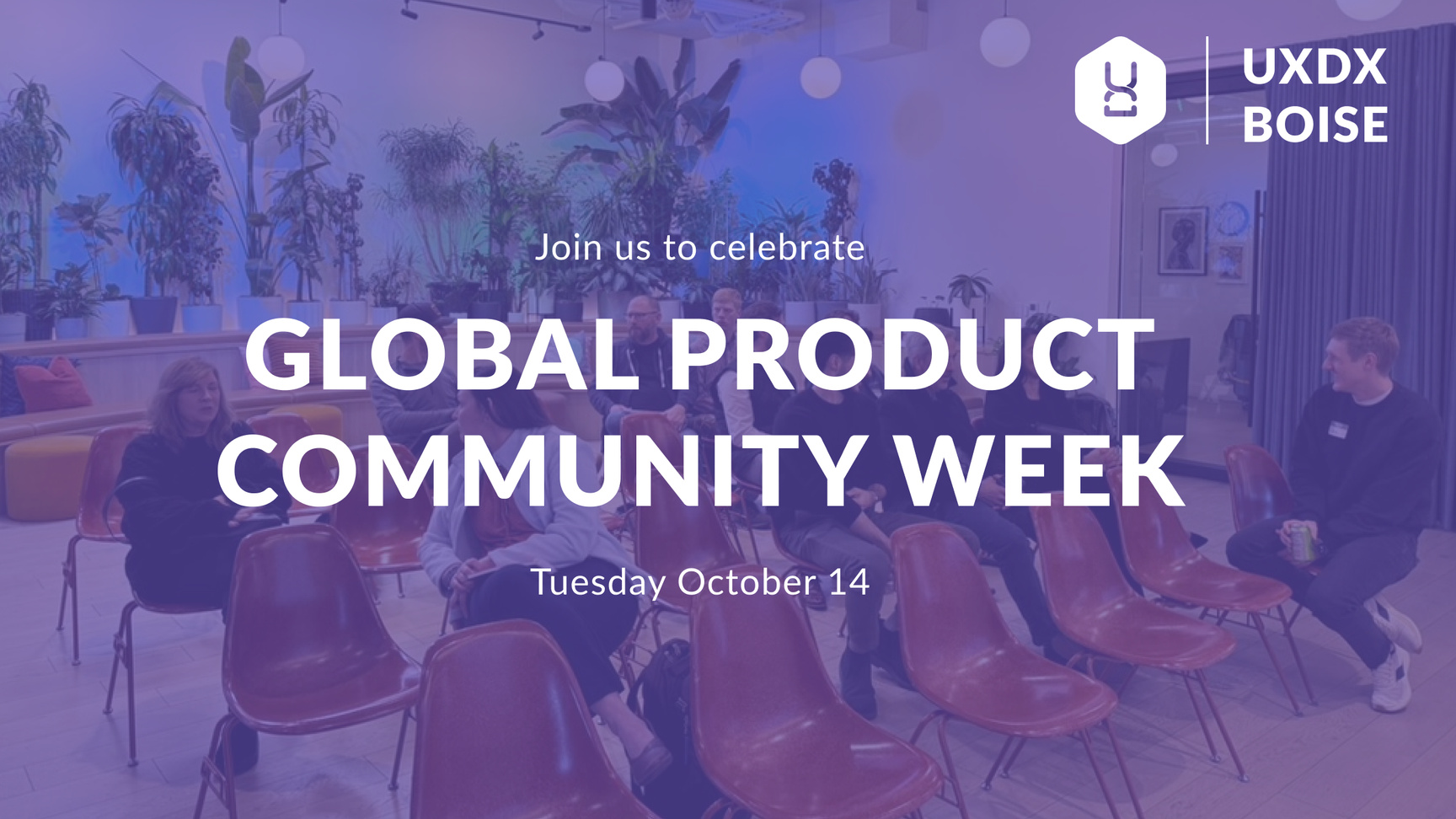 UXDX
BOISE

Join us to celebrate

GLOBAL PRODUCT COMMUNITY WEEK

Tuesday October 14